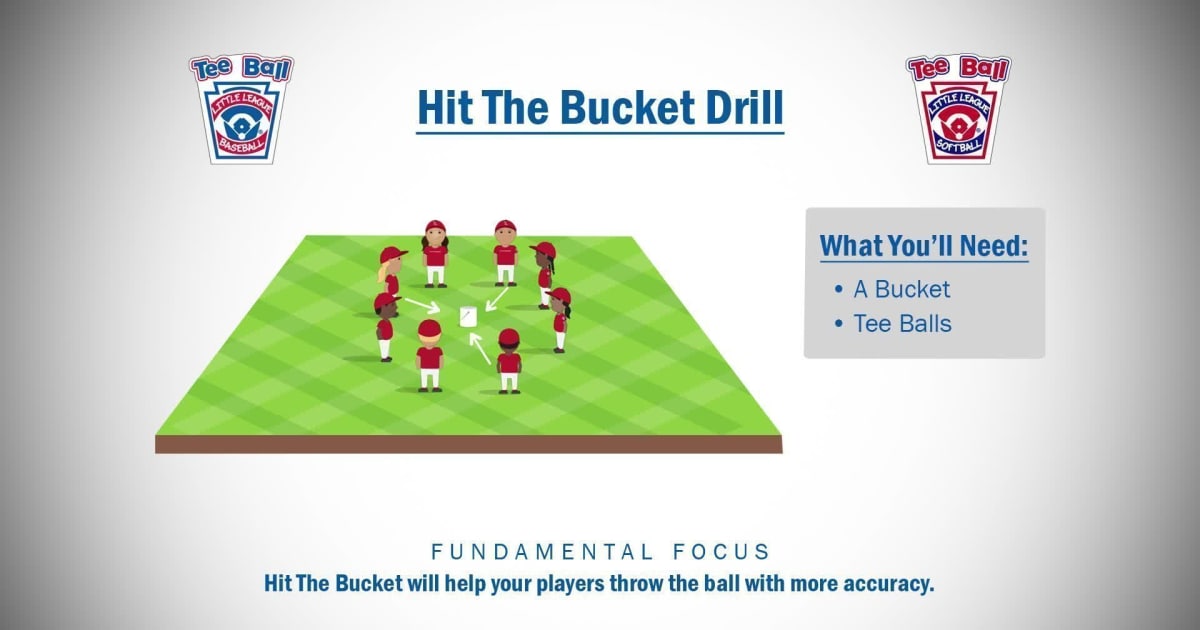 Tee Ball
LITTLE LEAGUE
BASEBALL

Hit The Bucket Drill

Tee Ball
LITTLE LEAGUE
SOFTBALL

What You'll Need:
• A Bucket
• Tee Balls

FUNDAMENTAL FOCUS
Hit The Bucket will help your players throw the ball with more accuracy.